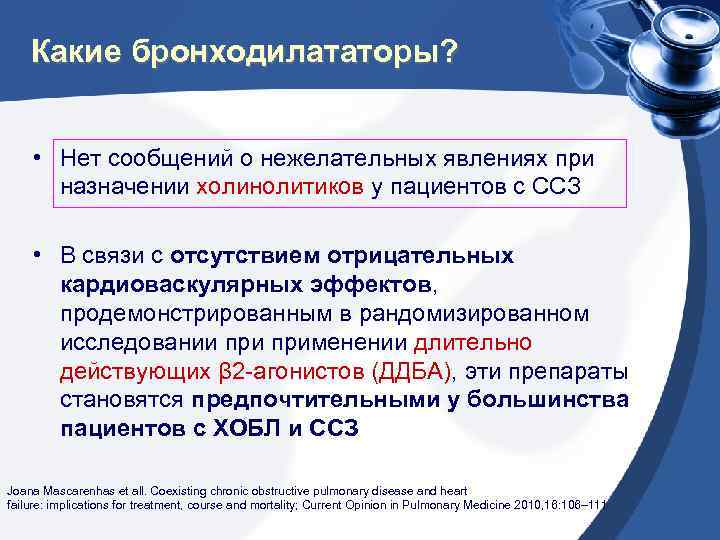 Какие бронходилататоры?

• Нет сообщений о нежелательных явлениях при назначении холинолитиков у пациентов с ССЗ

• В связи с отсутствием отрицательных кардиоваскулярных эффектов, продемонстрированным в рандомизированном исследовании при применении длительно действующих β2-агонистов (ДДБА), эти препараты становятся предпочтительными у большинства пациентов с ХОБЛ и ССЗ

Joana Mascarenhas et all. Coexisting chronic obstructive pulmonary disease and heart failure: implications for treatment, course and mortality; Current Opinion in Pulmonary Medicine 2010,16:106–111